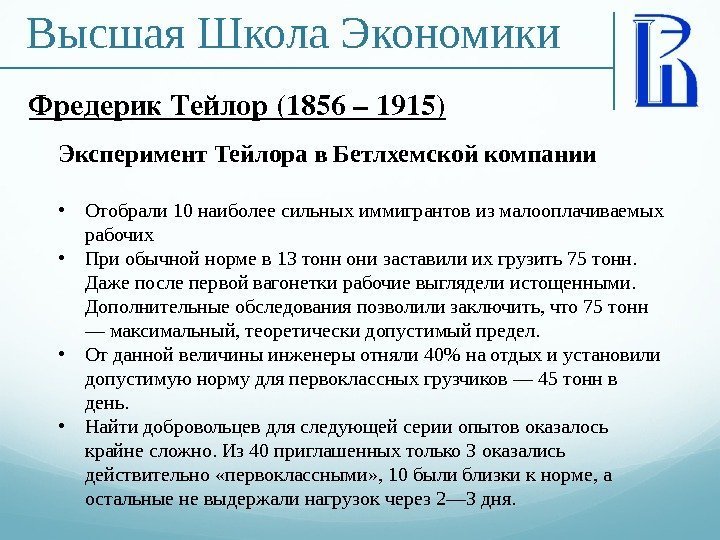 Высшая Школа Экономики

Фредерик Тейлор (1856 – 1915)

Эксперимент Тейлора в Бетлхемской компании

• Отобрали 10 наиболее сильных иммигрантов из малооплачиваемых рабочих
• При обычной норме в 13 тонн они заставили их грузить 75 тонн. Даже после первой вагонетки рабочие выглядели истощенными. Дополнительные обследования позволили заключить, что 75 тонн — максимальный, теоретически допустимый предел.
• От данной величины инженеры отняли 40% на отдых и установили допустимую норму для первоклассных грузчиков — 45 тонн в день.
• Найти добровольцев для следующей серии опытов оказалось крайне сложно. Из 40 приглашенных только 3 оказались действительно «первоклассными», 10 были близки к норме, а остальные не выдержали нагрузок через 2—3 дня.